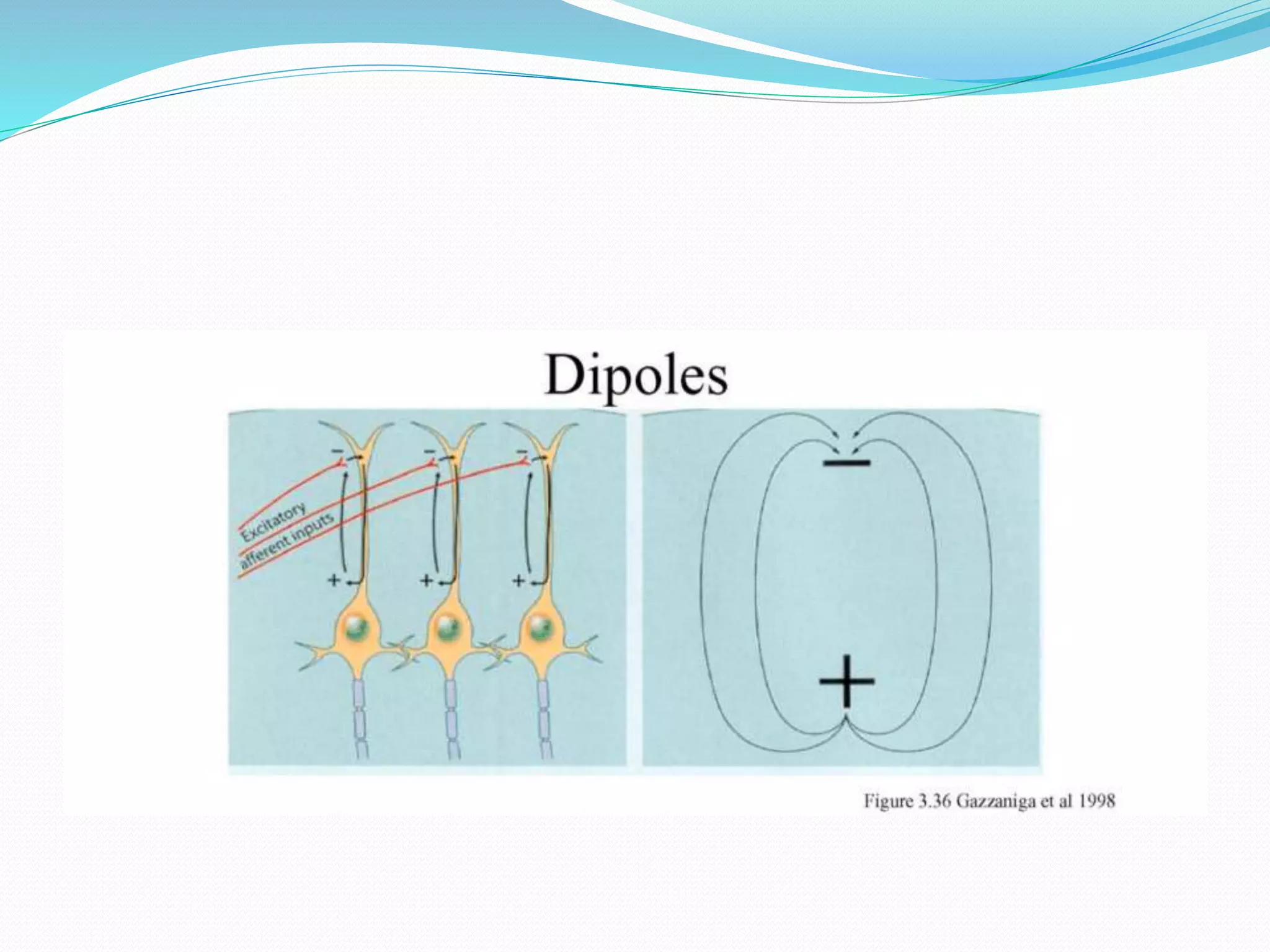 Dipoles

−
−
−
Excitatory afferent inputs
+
+
+

−
+

Figure 3.36 Gazzaniga et al 1998